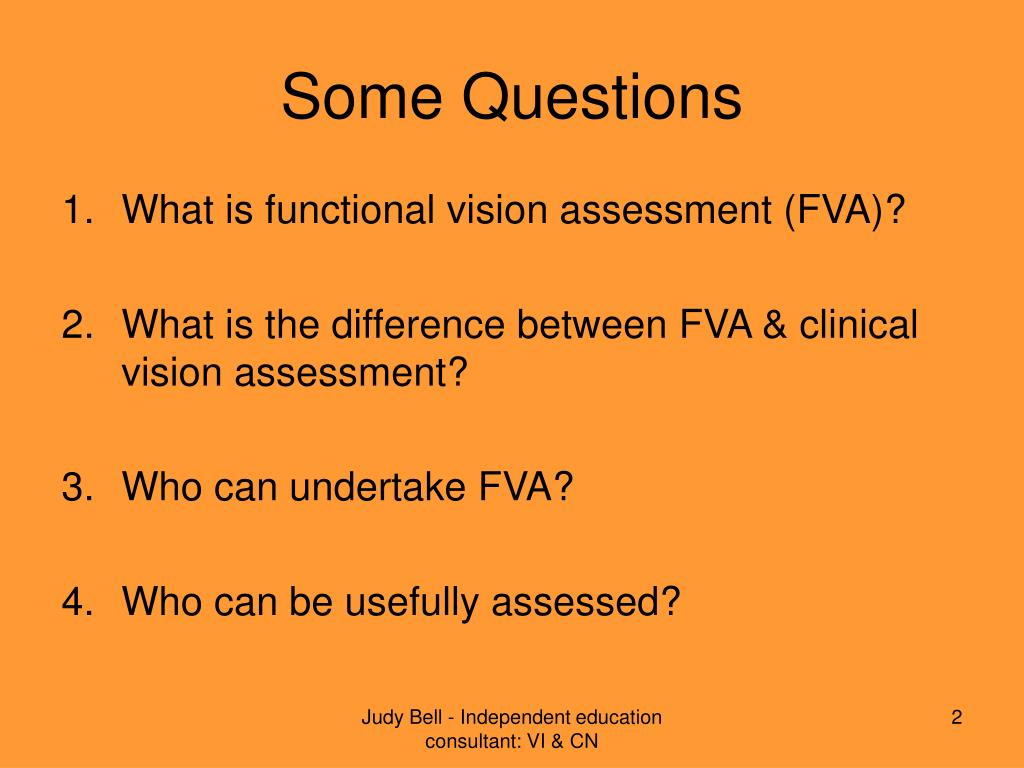 Some Questions

1. What is functional vision assessment (FVA)?

2. What is the difference between FVA & clinical vision assessment?

3. Who can undertake FVA?

4. Who can be usefully assessed?

Judy Bell - Independent education consultant: VI & CN

2